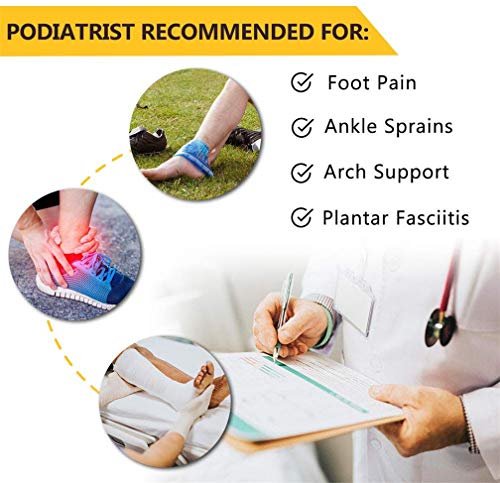 PODIATRIST RECOMMENDED FOR:

Foot Pain

Ankle Sprains

Arch Support

Plantar Fasciitis